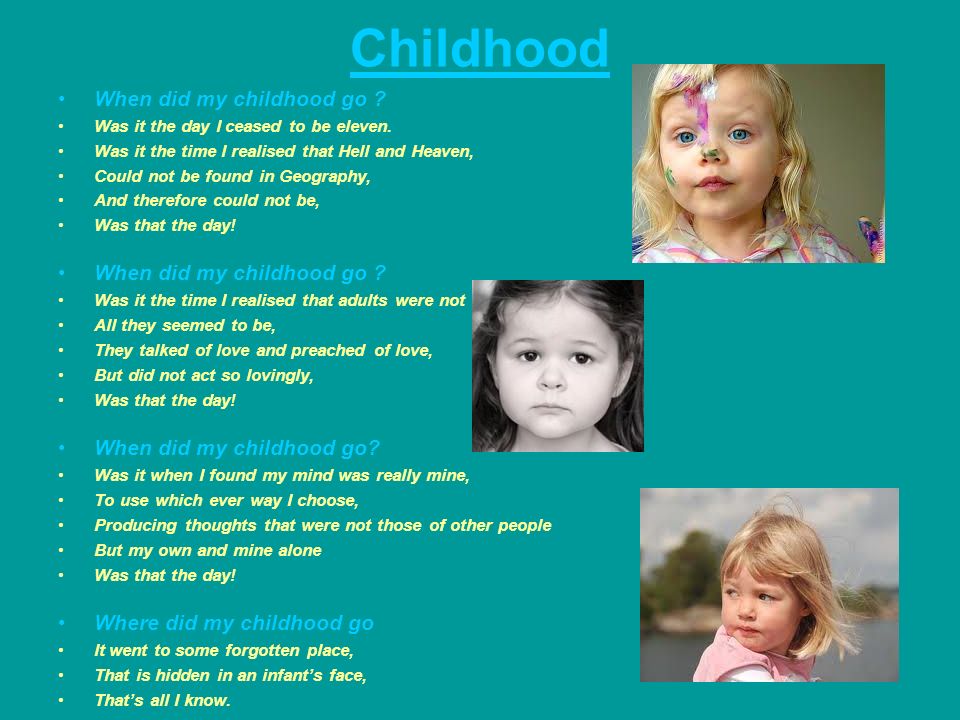 Childhood

• When did my childhood go ?
• Was it the day I ceased to be eleven.
• Was it the time I realised that Hell and Heaven,
• Could not be found in Geography,
• And therefore could not be,
• Was that the day!

• When did my childhood go ?
• Was it the time I realised that adults were not
• All they seemed to be,
• They talked of love and preached of love,
• But did not act so lovingly,
• Was that the day!

• When did my childhood go?
• Was it when I found my mind was really mine,
• To use which ever way I choose,
• Producing thoughts that were not those of other people
• But my own and mine alone
• Was that the day!

• Where did my childhood go
• It went to some forgotten place,
• That is hidden in an infant's face,
• That's all I know.